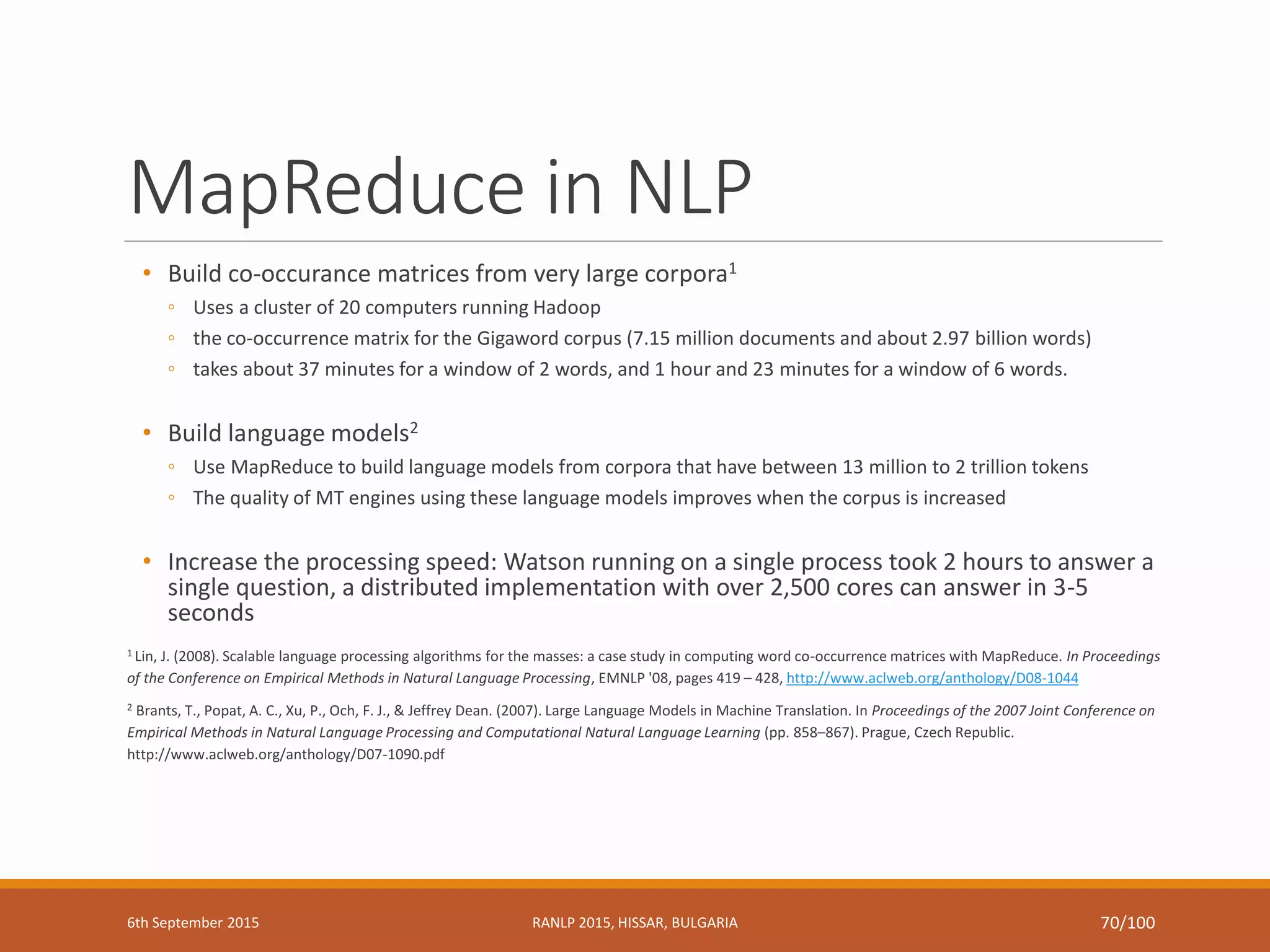 MapReduce in NLP

• Build co-occurance matrices from very large corpora$^1$
◦ Uses a cluster of 20 computers running Hadoop
◦ the co-occurrence matrix for the Gigaword corpus (7.15 million documents and about 2.97 billion words)
◦ takes about 37 minutes for a window of 2 words, and 1 hour and 23 minutes for a window of 6 words.

• Build language models$^2$
◦ Use MapReduce to build language models from corpora that have between 13 million to 2 trillion tokens
◦ The quality of MT engines using these language models improves when the corpus is increased

• Increase the processing speed: Watson running on a single process took 2 hours to answer a single question, a distributed implementation with over 2,500 cores can answer in 3-5 seconds

$^1$ Lin, J. (2008). Scalable language processing algorithms for the masses: a case study in computing word co-occurrence matrices with MapReduce. In Proceedings of the Conference on Empirical Methods in Natural Language Processing, EMNLP '08, pages 419 – 428, http://www.aclweb.org/anthology/D08-1044

$^2$ Brants, T., Popat, A. C., Xu, P., Och, F. J., & Jeffrey Dean. (2007). Large Language Models in Machine Translation. In Proceedings of the 2007 Joint Conference on Empirical Methods in Natural Language Processing and Computational Natural Language Learning (pp. 858–867). Prague, Czech Republic. http://www.aclweb.org/anthology/D07-1090.pdf

6th September 2015
RANLP 2015, HISSAR, BULGARIA
70/100